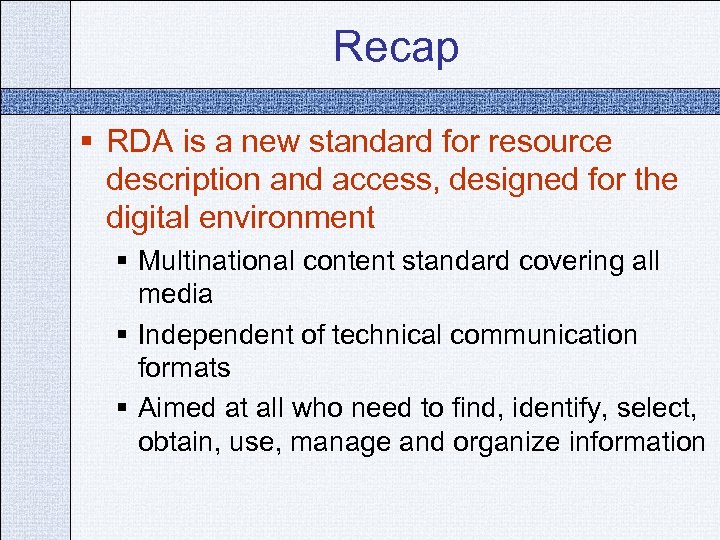 Recap

▪ RDA is a new standard for resource description and access, designed for the digital environment

▪ Multinational content standard covering all media

▪ Independent of technical communication formats

▪ Aimed at all who need to find, identify, select, obtain, use, manage and organize information